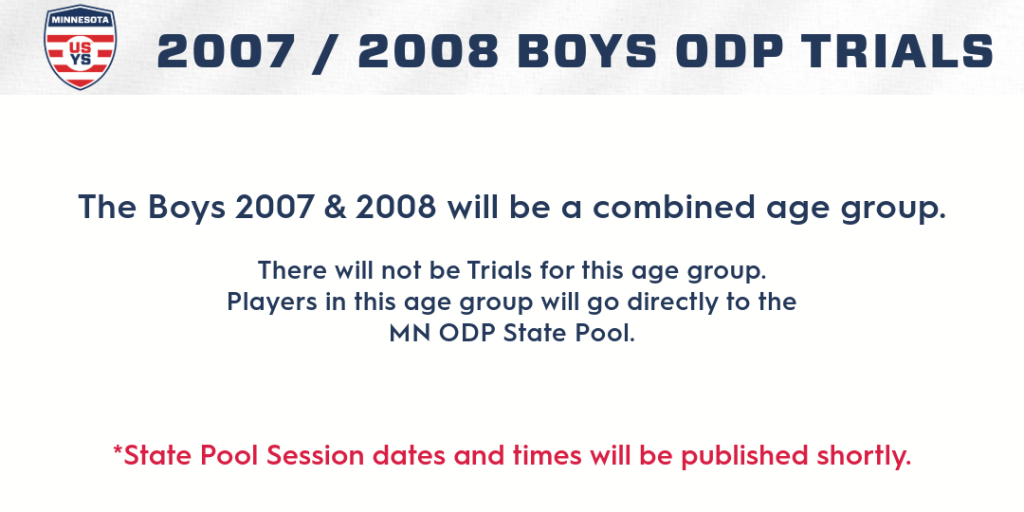 MINNESOTA
US
YS

2007 / 2008 BOYS ODP TRIALS

The Boys 2007 & 2008 will be a combined age group.

There will not be Trials for this age group. Players in this age group will go directly to the MN ODP State Pool.

*State Pool Session dates and times will be published shortly.